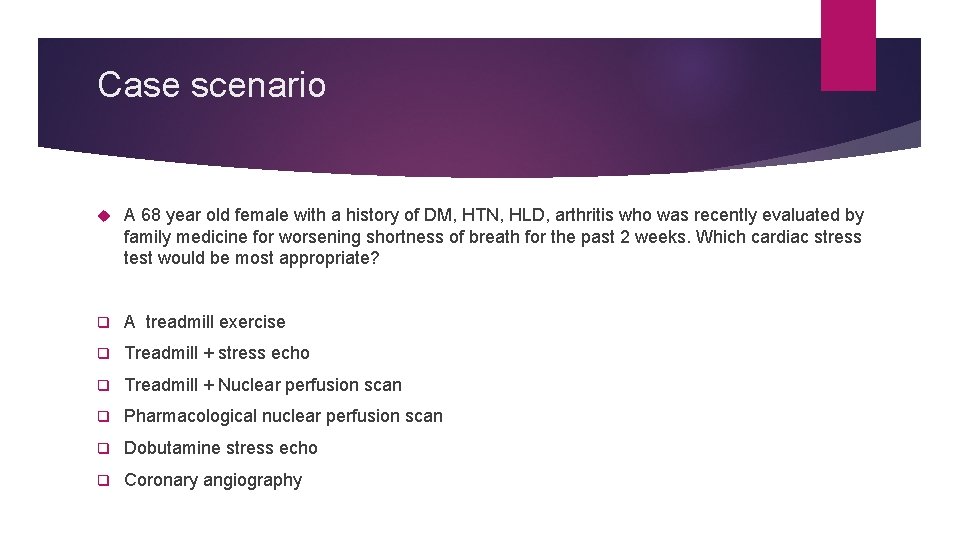 Case scenario

A 68 year old female with a history of DM, HTN, HLD, arthritis who was recently evaluated by family medicine for worsening shortness of breath for the past 2 weeks. Which cardiac stress test would be most appropriate?

A treadmill exercise

Treadmill + stress echo

Treadmill + Nuclear perfusion scan

Pharmacological nuclear perfusion scan

Dobutamine stress echo

Coronary angiography